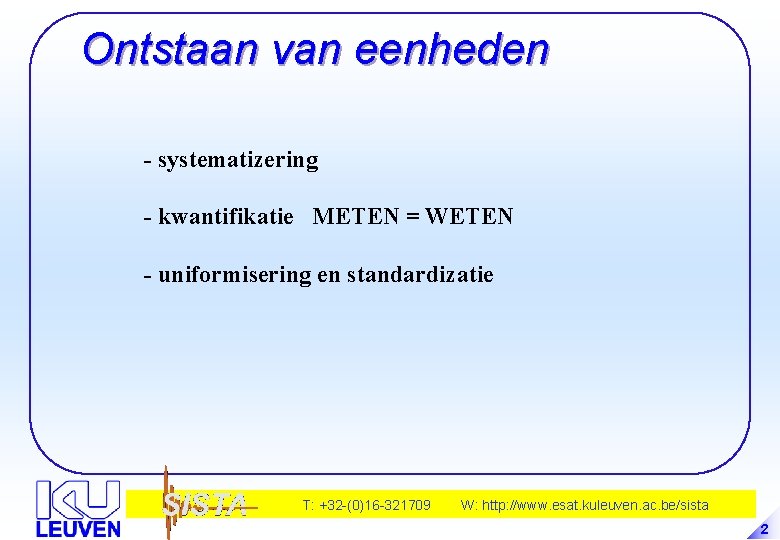 Ontstaan van eenheden

- systematizering

- kwantifikatie METEN = WETEN

- uniformisering en standardizatie

KU LEUVEN

SISTA

T: +32-(0)16-321709

W: http://www.esat.kuleuven.ac.be/sista

2